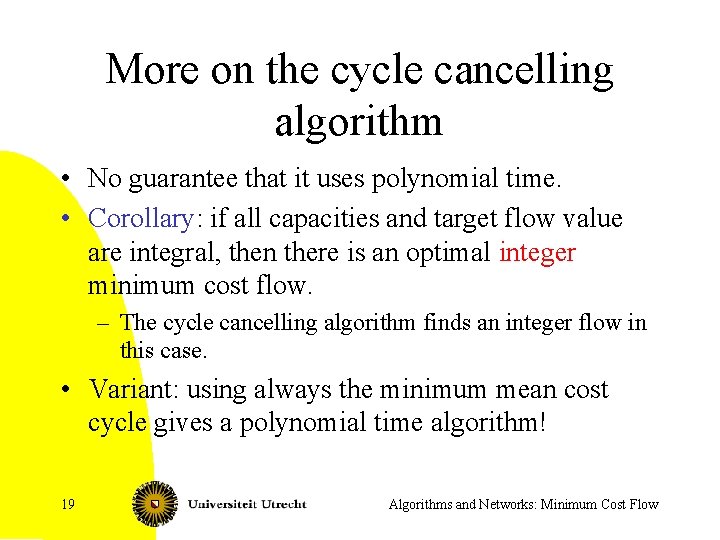 More on the cycle cancelling algorithm

• No guarantee that it uses polynomial time.

• Corollary: if all capacities and target flow value are integral, then there is an optimal integer minimum cost flow.

– The cycle cancelling algorithm finds an integer flow in this case.

• Variant: using always the minimum mean cost cycle gives a polynomial time algorithm!

19

Universiteit Utrecht

Algorithms and Networks: Minimum Cost Flow